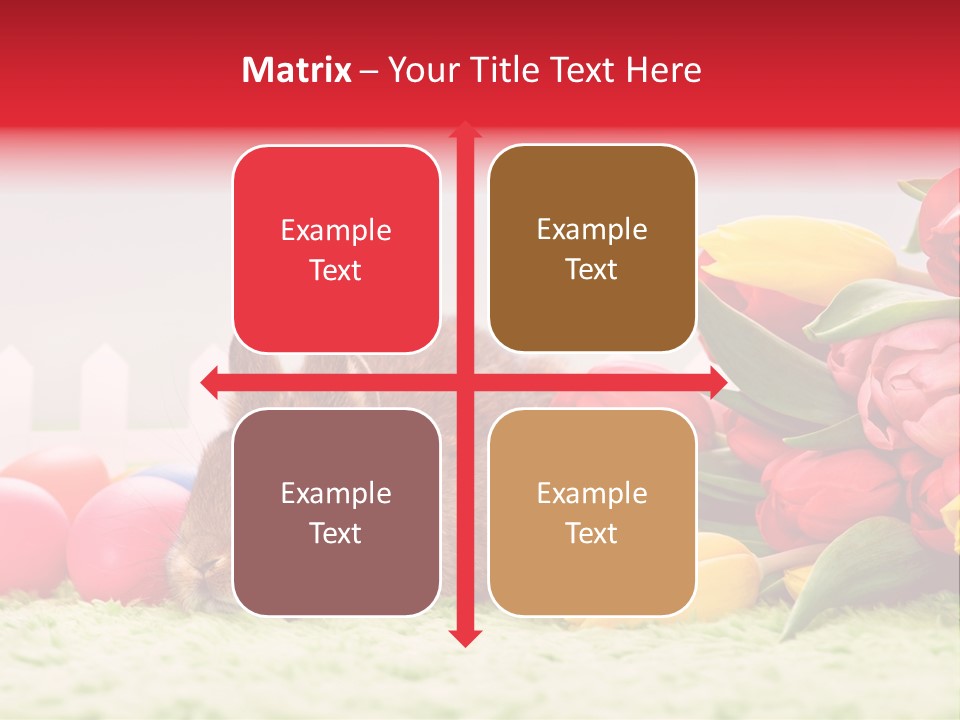 Matrix – Your Title Text Here

Example Text

Example Text

Example Text

Example Text